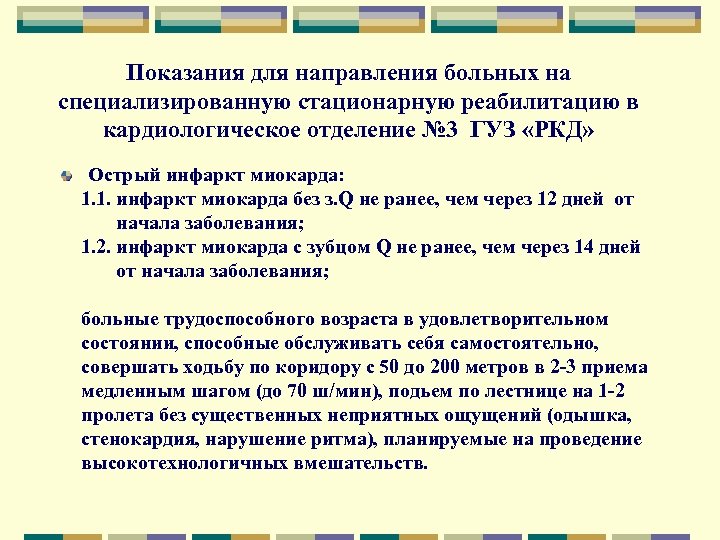 Показания для направления больных на специализированную стационарную реабилитацию в кардиологическое отделение №3 ГУЗ «РКД»

Острый инфаркт миокарда:
1.1. инфаркт миокарда без з.Q не ранее, чем через 12 дней от начала заболевания;
1.2. инфаркт миокарда с зубцом Q не ранее, чем через 14 дней от начала заболевания;

больные трудоспособного возраста в удовлетворительном состоянии, способные обслуживать себя самостоятельно, совершать ходьбу по коридору с 50 до 200 метров в 2-3 приема медленным шагом (до 70 ш/мин), подьем по лестнице на 1-2 пролета без существенных неприятных ощущений (одышка, стенокардия, нарушение ритма), планируемые на проведение высокотехнологичных вмешательств.